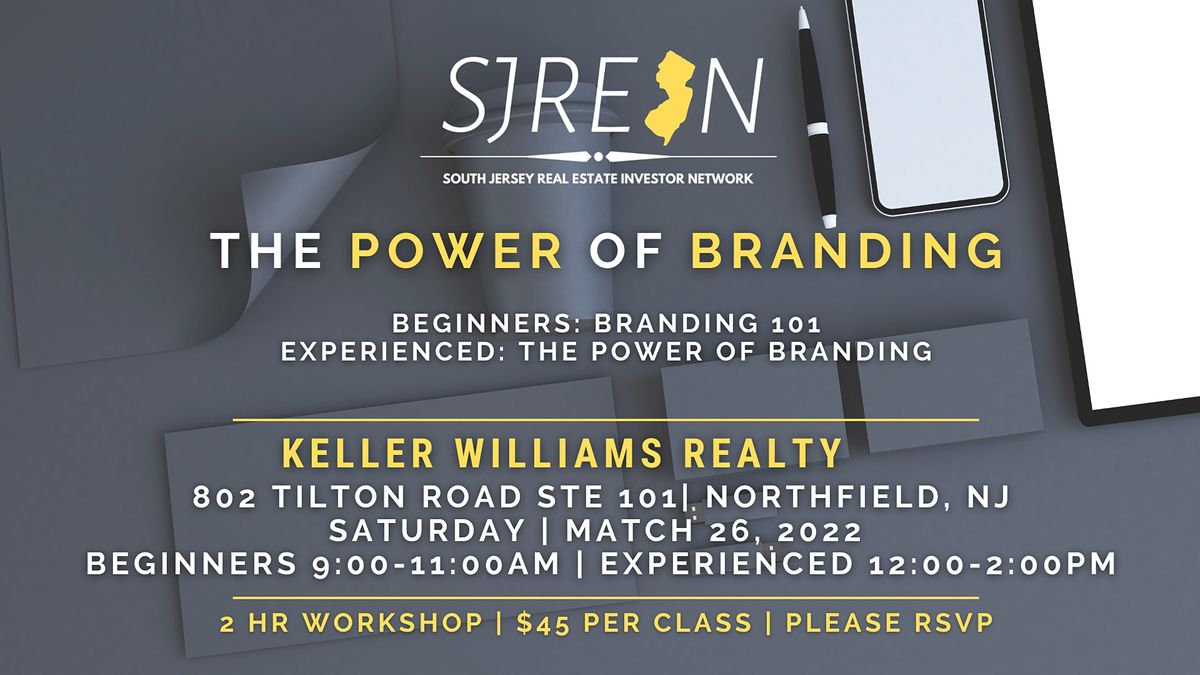 SJREIN

SOUTH JERSEY REAL ESTATE INVESTOR NETWORK

THE POWER OF BRANDING

BEGINNERS: BRANDING 101
EXPERIENCED: THE POWER OF BRANDING

KELLER WILLIAMS REALTY
802 TILTON ROAD STE 101| NORTHFIELD, NJ
SATURDAY | MATCH 26, 2022
BEGINNERS 9:00-11:00AM | EXPERIENCED 12:00-2:00PM

2 HR WORKSHOP | $45 PER CLASS | PLEASE RSVP